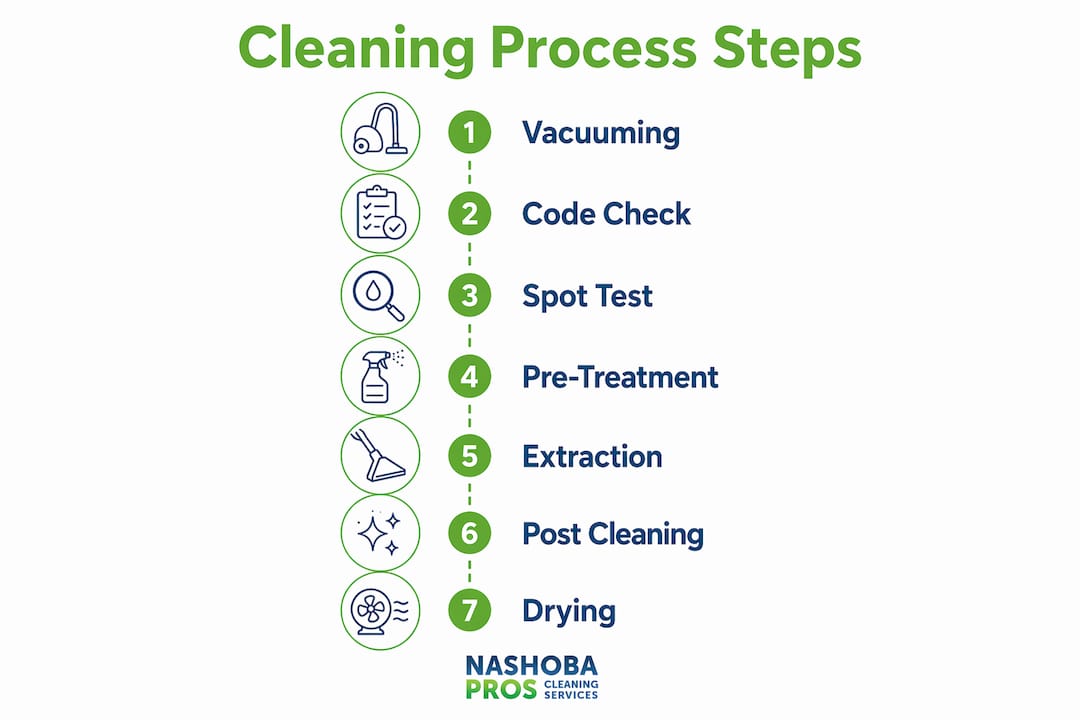 Cleaning Process Steps

1 Vacuuming

2 Code Check

3 Spot Test

4 Pre-Treatment

5 Extraction

6 Post Cleaning

7 Drying

NASHOBA PROS CLEANING SERVICES